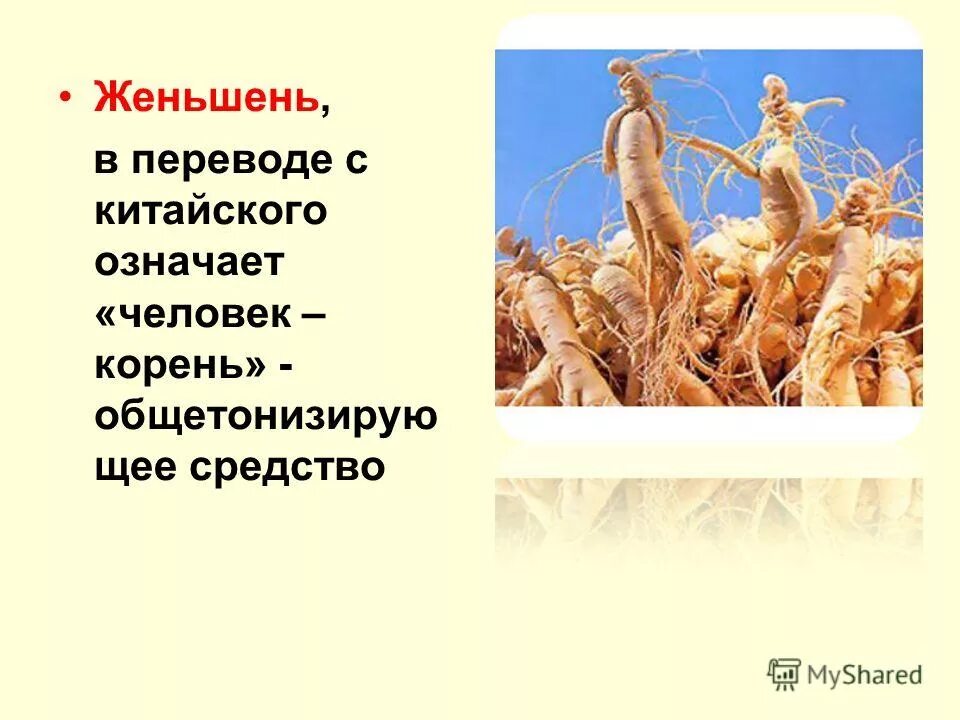 • Женьшень,

в переводе с китайского означает «человек – корень» - общетонизирующее средство

MyShared